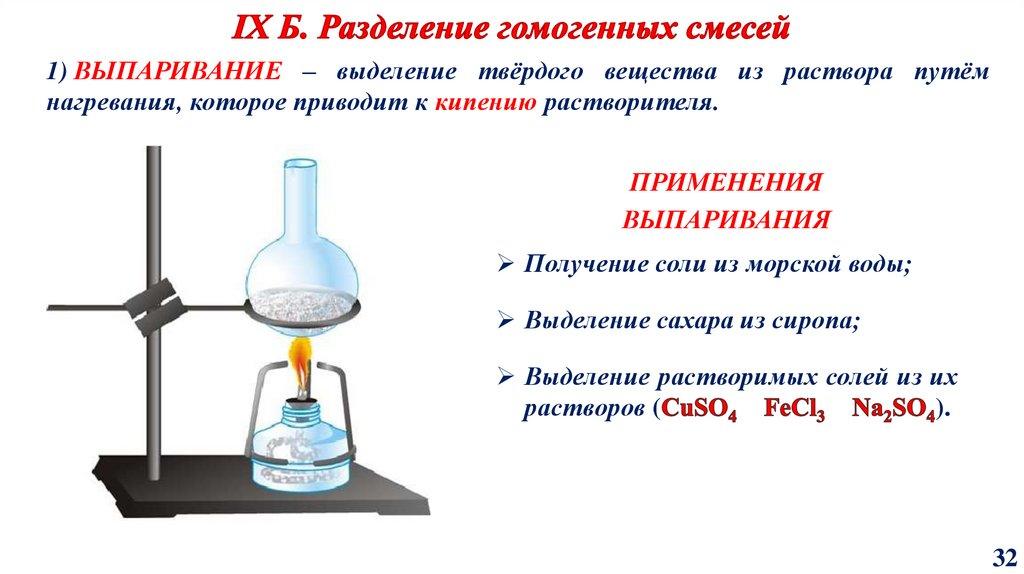 IX Б. Разделение гомогенных смесей

1) ВЫПАРИВАНИЕ – выделение твёрдого вещества из раствора путём нагревания, которое приводит к кипению растворителя.

ПРИМЕНЕНИЯ ВЫПАРИВАНИЯ

➢ Получение соли из морской воды;

➢ Выделение сахара из сиропа;

➢ Выделение растворимых солей из их растворов ($CuSO_4$ $FeCl_3$ $Na_2SO_4$).

32